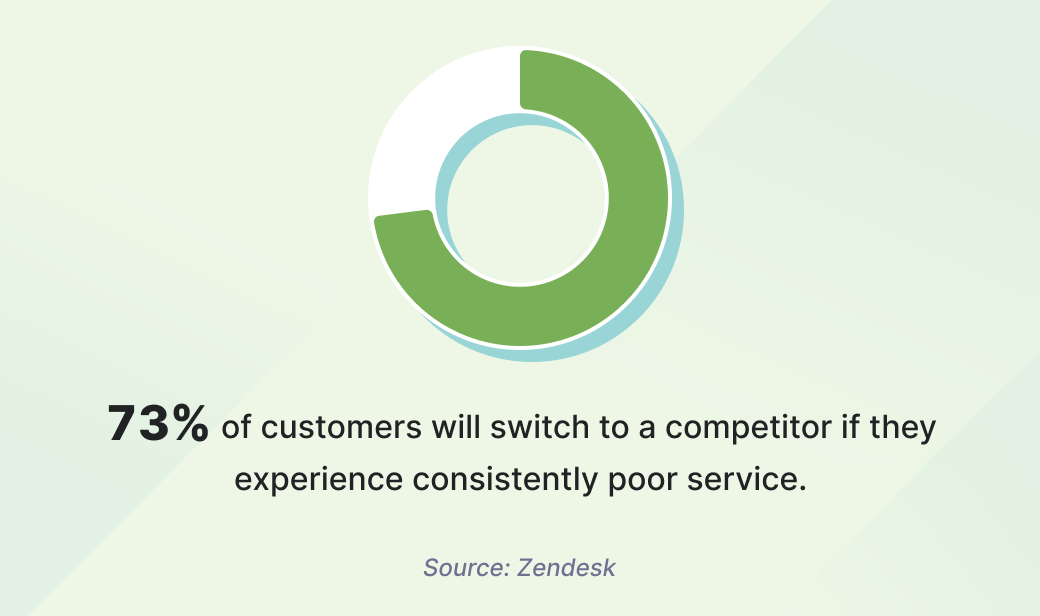 73% of customers will switch to a competitor if they experience consistently poor service.

Source: Zendesk